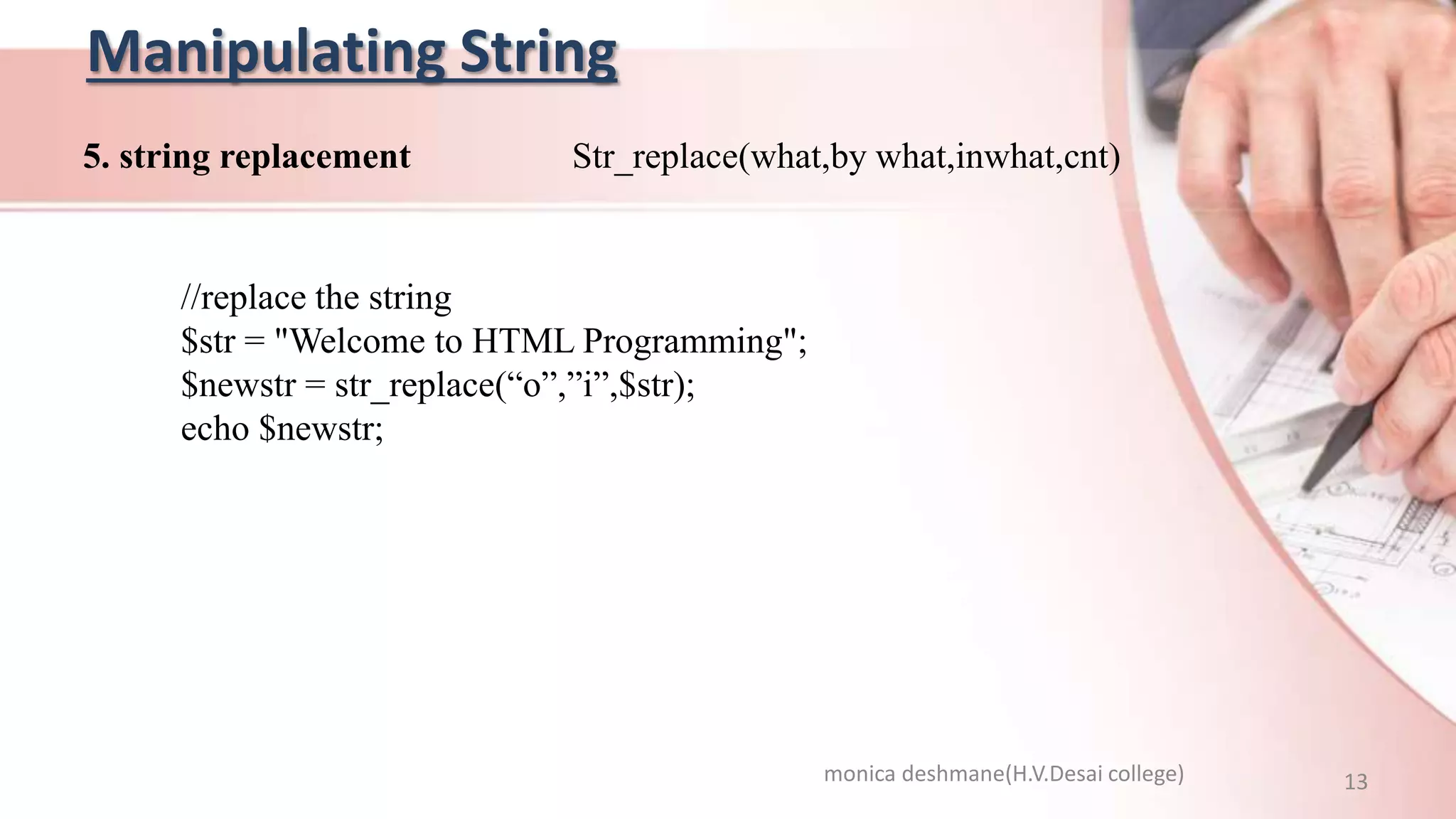 Manipulating String

5. string replacement Str_replace(what,by what,inwhat,cnt)

//replace the string
$str = "Welcome to HTML Programming";
$newstr = str_replace(“o”,”i”,$str);
echo $newstr;

monica deshmane(H.V.Desai college)

13